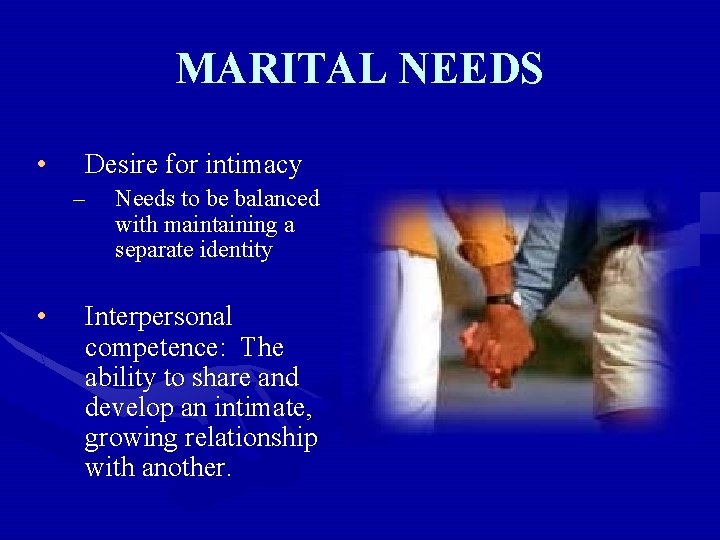 MARITAL NEEDS

• Desire for intimacy
– Needs to be balanced with maintaining a separate identity

• Interpersonal competence: The ability to share and develop an intimate, growing relationship with another.